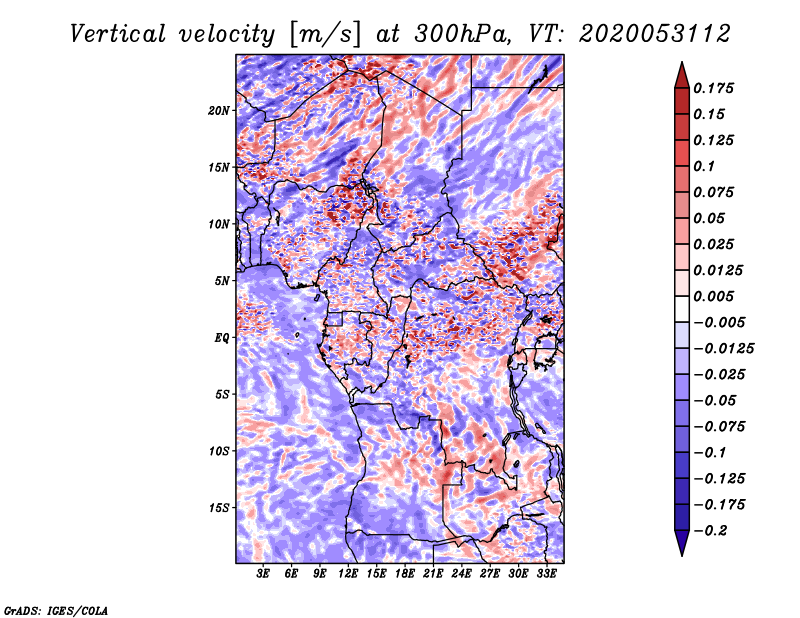 Vertical velocity [m/s] at 300hPa, VT: 2020053112

20N
15N
10N
5N
EQ
5S
10S
15S

3E 6E 9E 12E 15E 18E 21E 24E 27E 30E 33E

0.175
0.15
0.125
0.1
0.075
0.05
0.025
0.0125
0.005
−0.005
−0.0125
−0.025
−0.05
−0.075
−0.1
−0.125
−0.175
−0.2

GrADS: IGES/COLA